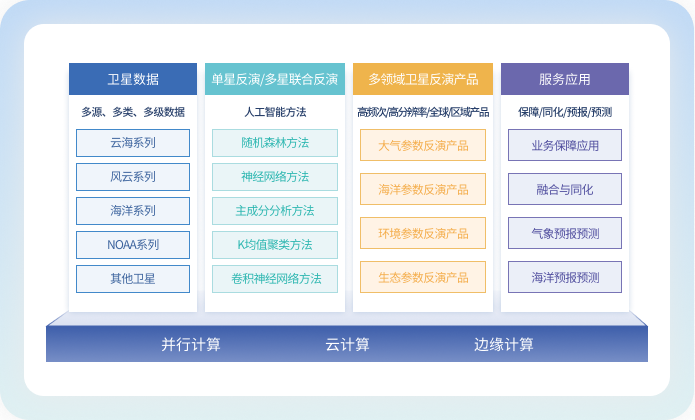 卫星数据

多源、多类、多级数据

云海系列

风云系列

海洋系列

NOAA系列

其他卫星

单星反演/多星联合反演

人工智能方法

随机森林方法

神经网络方法

主成分分析方法

K均值聚类方法

卷积神经网络方法

多领域卫星反演产品

高频次/高分辨率/全球/区域产品

大气参数反演产品

海洋参数反演产品

环境参数反演产品

生态参数反演产品

服务应用

保障/同化/预报/预测

业务保障应用

融合与同化

气象预报预测

海洋预报预测

并行计算

云计算

边缘计算